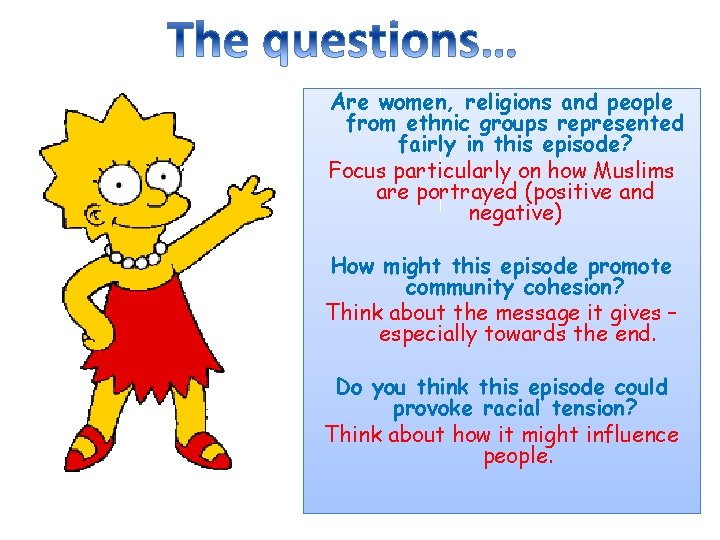 The questions...

Are women, religions and people from ethnic groups represented fairly in this episode?

Focus particularly on how Muslims are portrayed (positive and negative)

How might this episode promote community cohesion?

Think about the message it gives – especially towards the end.

Do you think this episode could provoke racial tension?

Think about how it might influence people.